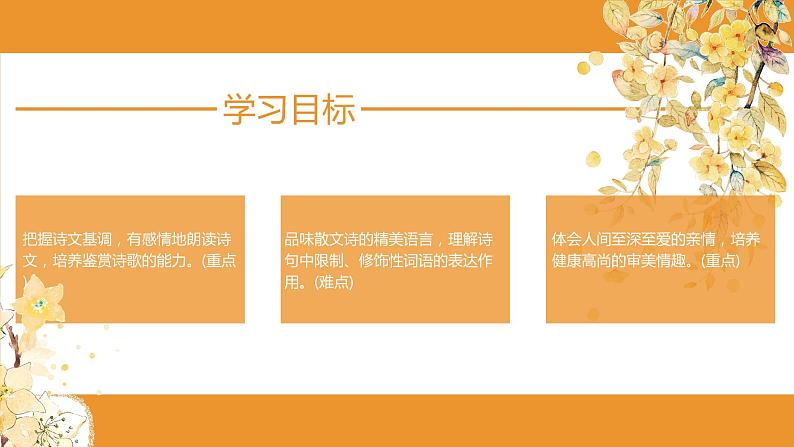 学习目标

把握诗文基调，有感情地朗读诗文，培养鉴赏诗歌的能力。(重点)

品味散文诗的精美语言，理解诗句中限制、修饰性词语的表达作用。(难点)

体会人间至深至爱的亲情，培养健康高尚的审美情趣。(重点)